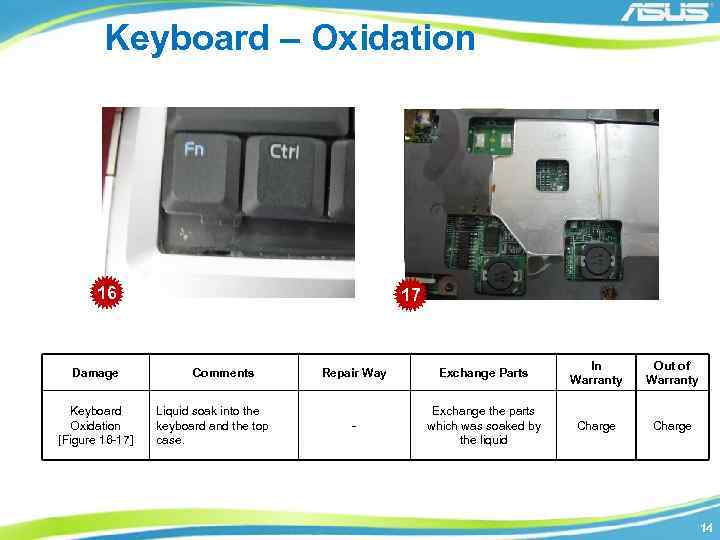 ASUS

Keyboard – Oxidation

Fn

Ctrl

16

17

| Damage | Comments | Repair Way | Exchange Parts | In Warranty | Out of Warranty |
|---|---|---|---|---|---|
| Keyboard Oxidation [Figure 16-17] | Liquid soak into the keyboard and the top case. | - | Exchange the parts which was soaked by the liquid | Charge | Charge |

14